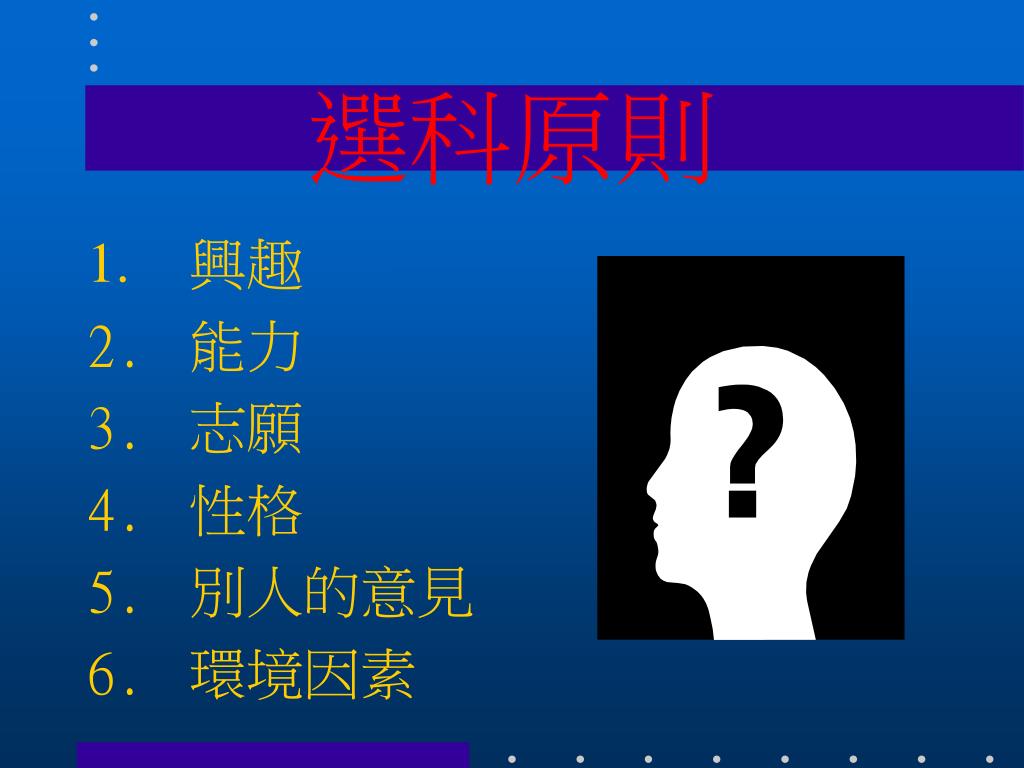 選科原則

1. 興趣
2. 能力
3. 志願
4. 性格
5. 別人的意見
6. 環境因素

?